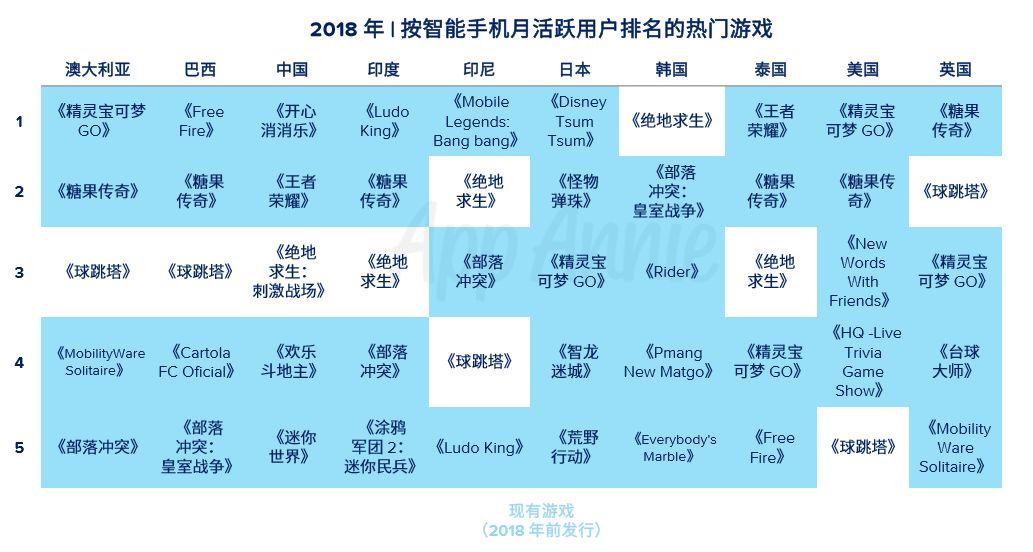 2018 年 | 按智能手机月活跃用户排名的热门游戏

| | 澳大利亚 | 巴西 | 中国 | 印度 | 印尼 | 日本 | 韩国 | 泰国 | 美国 | 英国 |
|---|---|---|---|---|---|---|---|---|---|---|
| 1 | 《精灵宝可梦 GO》 | 《Free Fire》 | 《开心消消乐》 | 《Ludo King》 | 《Mobile Legends: Bang bang》 | 《Disney Tsum Tsum》 | 《绝地求生》 | 《王者荣耀》 | 《精灵宝可梦 GO》 | 《糖果传奇》 |
| 2 | 《糖果传奇》 | 《糖果传奇》 | 《王者荣耀》 | 《糖果传奇》 | 《绝地求生》 | 《怪物弹珠》 | 《部落冲突：皇室战争》 | 《糖果传奇》 | 《糖果传奇》 | 《球跳塔》 |
| 3 | 《球跳塔》 | 《球跳塔》 | 《绝地求生：刺激战场》 | 《绝地求生》 | 《部落冲突》 | 《精灵宝可梦 GO》 | 《Rider》 | 《绝地求生》 | 《New Words With Friends》 | 《精灵宝可梦 GO》 |
| 4 | 《MobilityWare Solitaire》 | 《Cartola FC Oficial》 | 《欢乐斗地主》 | 《部落冲突》 | 《球跳塔》 | 《智龙迷城》 | 《Pmang New Matgo》 | 《精灵宝可梦 GO》 | 《HQ -Live Trivia Game Show》 | 《台球大师》 |
| 5 | 《部落冲突》 | 《部落冲突：皇室战争》 | 《迷你世界》 | 《涂鸦军团 2：迷你民兵》 | 《Ludo King》 | 《荒野行动》 | 《Everybody's Marble》 | 《Free Fire》 | 《球跳塔》 | 《Mobility Ware Solitaire》 |

App Annie

现有游戏
（2018 年前发行）